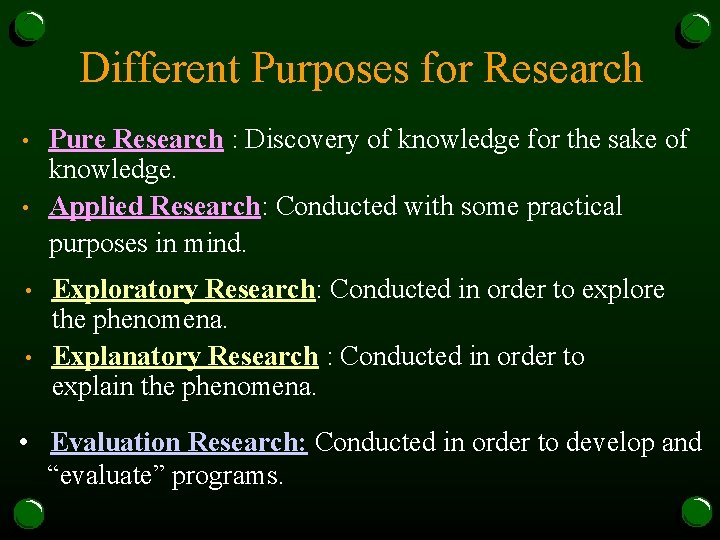 Different Purposes for Research

• Pure Research : Discovery of knowledge for the sake of knowledge.

• Applied Research: Conducted with some practical purposes in mind.

• Exploratory Research: Conducted in order to explore the phenomena.

• Explanatory Research : Conducted in order to explain the phenomena.

• Evaluation Research: Conducted in order to develop and “evaluate” programs.